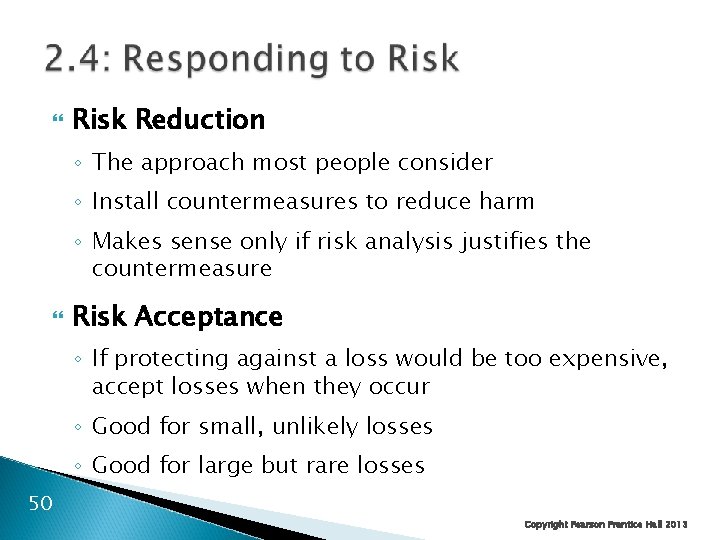 2.4: Responding to Risk

Risk Reduction

◦ The approach most people consider

◦ Install countermeasures to reduce harm

◦ Makes sense only if risk analysis justifies the countermeasure

Risk Acceptance

◦ If protecting against a loss would be too expensive, accept losses when they occur

◦ Good for small, unlikely losses

◦ Good for large but rare losses

50

Copyright Pearson Prentice Hall 2013